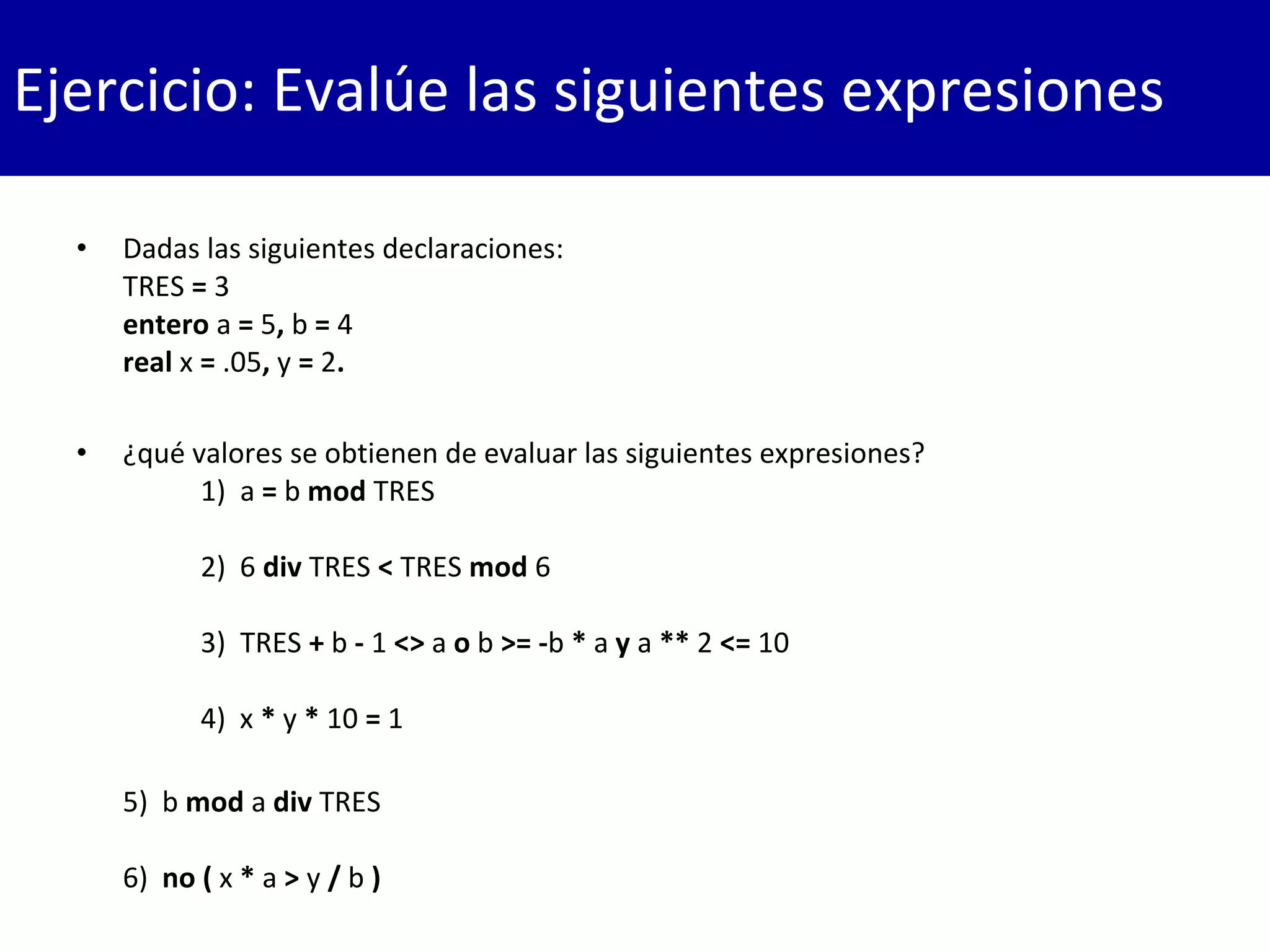 Ejercicio: Evalúe las siguientes expresiones

• Dadas las siguientes declaraciones:
TRES = 3
entero a = 5, b = 4
real x = .05, y = 2.

• ¿qué valores se obtienen de evaluar las siguientes expresiones?
1) a = b mod TRES

2) 6 div TRES < TRES mod 6

3) TRES + b - 1 <> a o b >= -b * a y a ** 2 <= 10

4) x * y * 10 = 1

5) b mod a div TRES

6) no ( x * a > y / b )